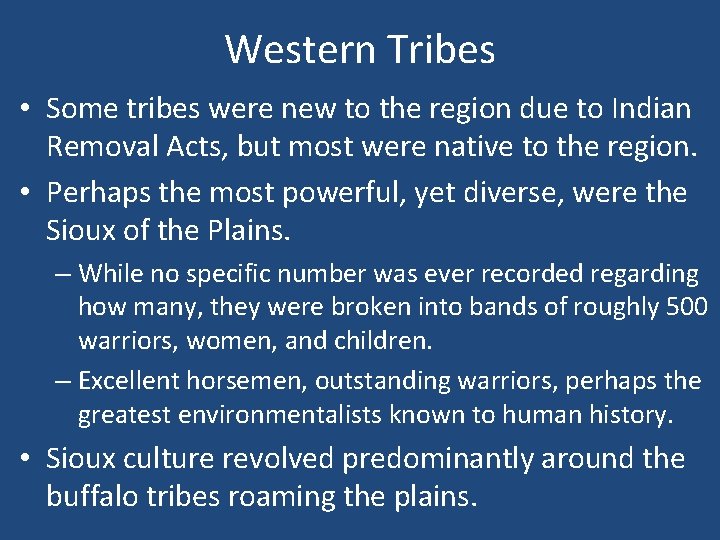 Western Tribes

• Some tribes were new to the region due to Indian Removal Acts, but most were native to the region.

• Perhaps the most powerful, yet diverse, were the Sioux of the Plains.

– While no specific number was ever recorded regarding how many, they were broken into bands of roughly 500 warriors, women, and children.

– Excellent horsemen, outstanding warriors, perhaps the greatest environmentalists known to human history.

• Sioux culture revolved predominantly around the buffalo tribes roaming the plains.